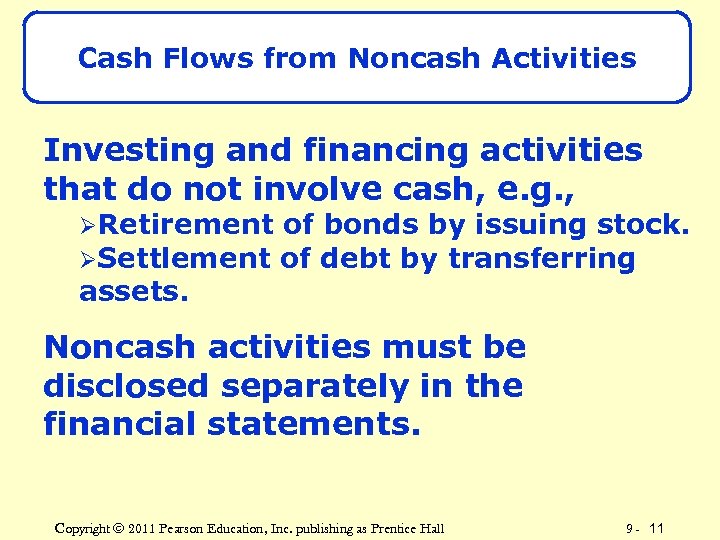 Cash Flows from Noncash Activities

Investing and financing activities that do not involve cash, e.g.,

➢Retirement of bonds by issuing stock.

➢Settlement of debt by transferring assets.

Noncash activities must be disclosed separately in the financial statements.

Copyright © 2011 Pearson Education, Inc. publishing as Prentice Hall

9 - 11